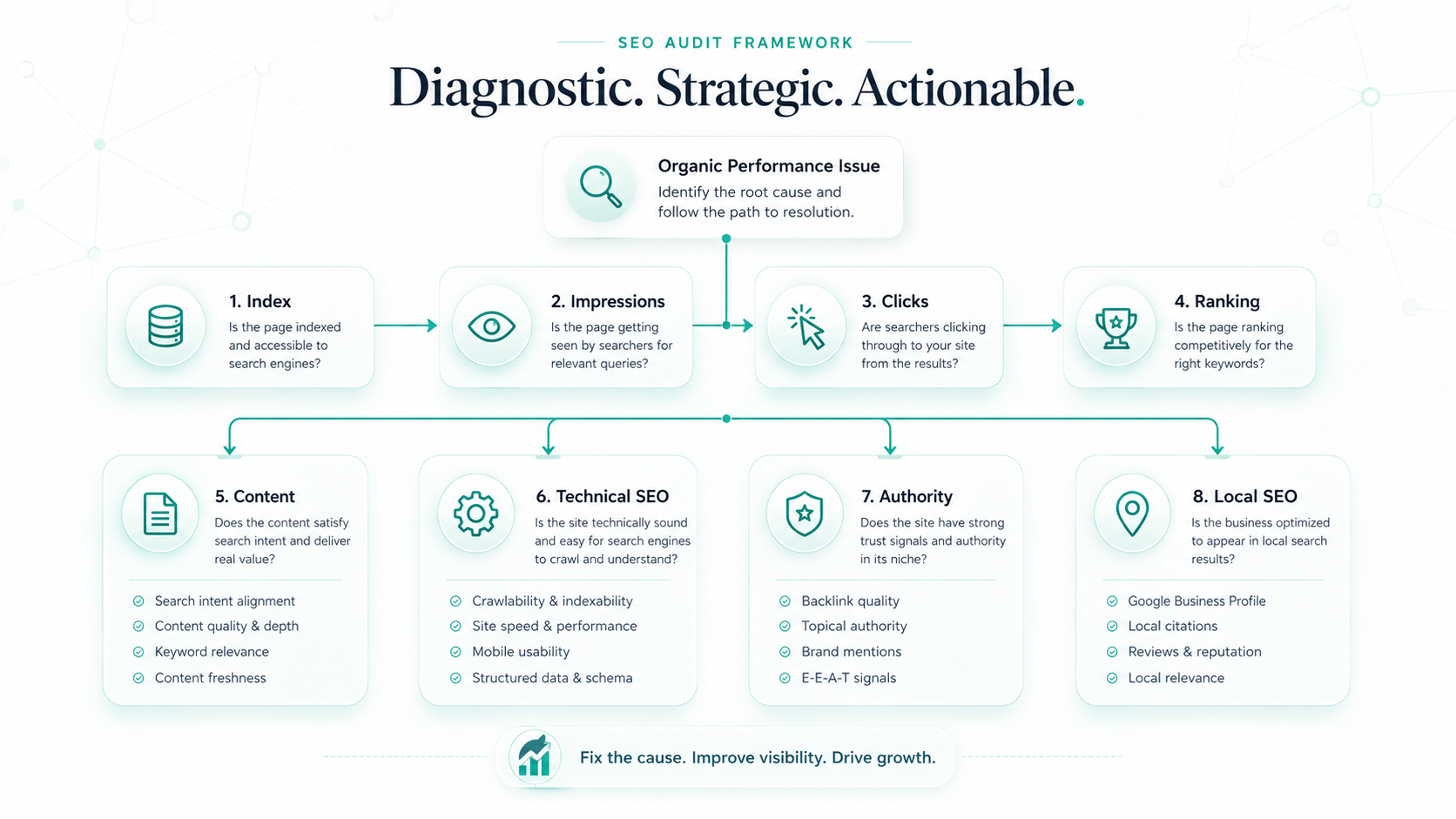 SEO AUDIT FRAMEWORK

Diagnostic. Strategic. Actionable.

Organic Performance Issue
Identify the root cause and follow the path to resolution.

1. Index
Is the page indexed and accessible to search engines?

2. Impressions
Is the page getting seen by searchers for relevant queries?

3. Clicks
Are searchers clicking through to your site from the results?

4. Ranking
Is the page ranking competitively for the right keywords?

5. Content
Does the content satisfy search intent and deliver real value?
Search intent alignment
Content quality & depth
Keyword relevance
Content freshness

6. Technical SEO
Is the site technically sound and easy for search engines to crawl and understand?
Crawlability & indexability
Site speed & performance
Mobile usability
Structured data & schema

7. Authority
Does the site have strong trust signals and authority in its niche?
Backlink quality
Topical authority
Brand mentions
E-E-A-T signals

8. Local SEO
Is the business optimized to appear in local search results?
Google Business Profile
Local citations
Reviews & reputation
Local relevance

Fix the cause. Improve visibility. Drive growth.